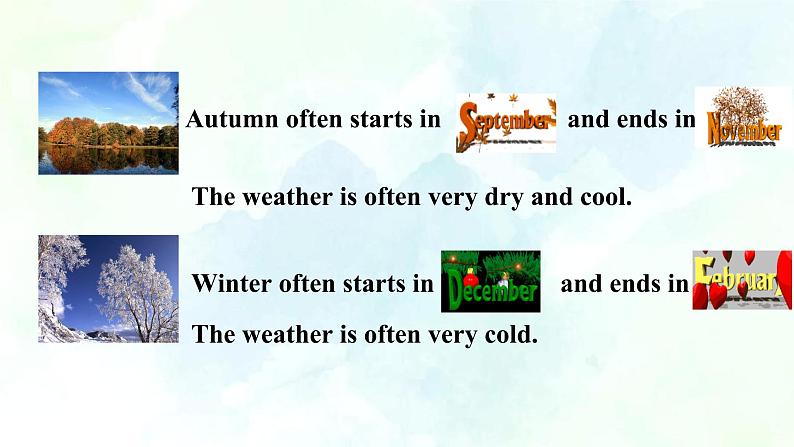 Autumn often starts in September and ends in November

The weather is often very dry and cool.

Winter often starts in December and ends in February

The weather is often very cold.